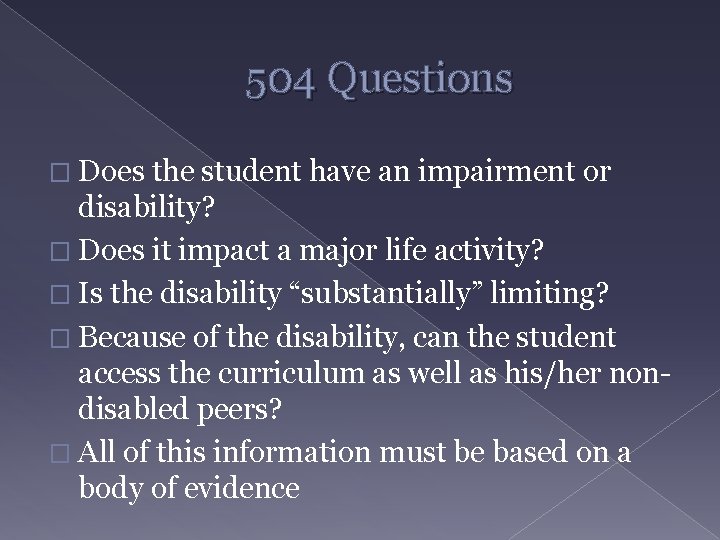 504 Questions

□ Does the student have an impairment or disability?

□ Does it impact a major life activity?

□ Is the disability “substantially” limiting?

□ Because of the disability, can the student access the curriculum as well as his/her non-disabled peers?

□ All of this information must be based on a body of evidence